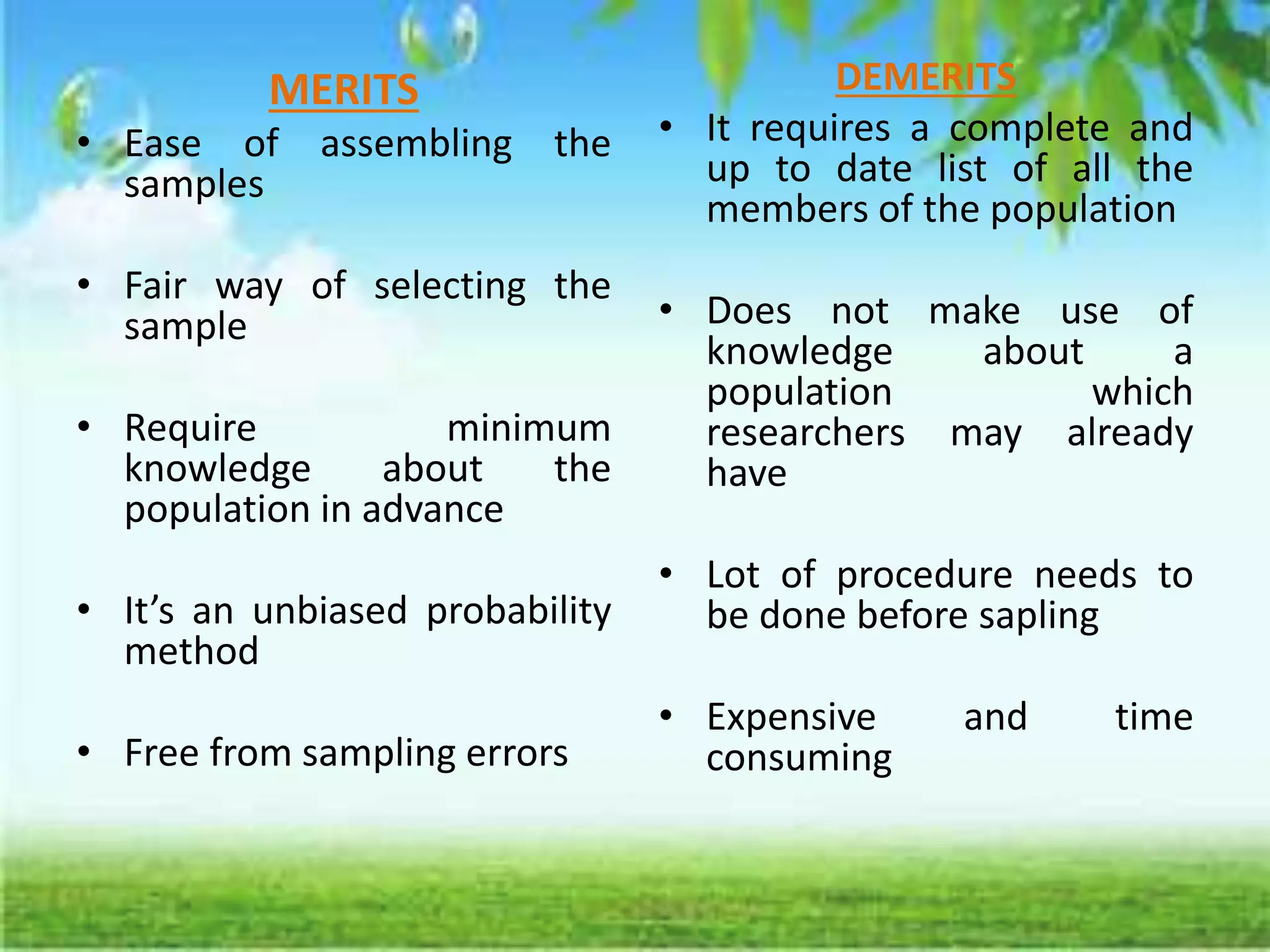 MERITS

• Ease of assembling the samples

• Fair way of selecting the sample

• Require minimum knowledge about the population in advance

• It's an unbiased probability method

• Free from sampling errors

DEMERITS

• It requires a complete and up to date list of all the members of the population

• Does not make use of knowledge about a population which researchers may already have

• Lot of procedure needs to be done before sapling

• Expensive and time consuming